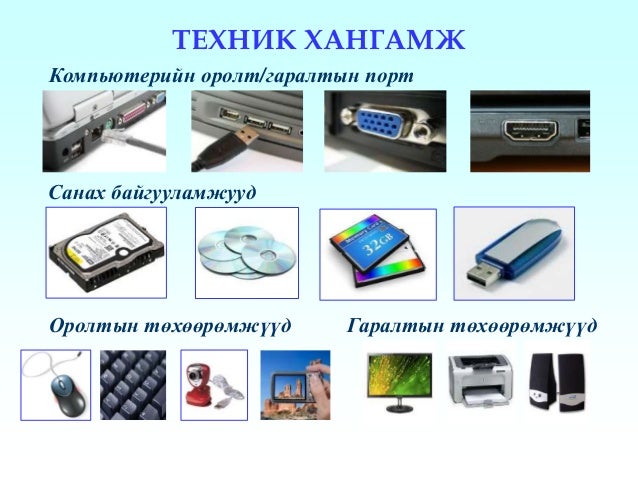 ТЕХНИК ХАНГАМЖ

Компьютерийн оролт/гаралтын порт

Санах байгууламжууд

32GB

Оролтын төхөөрөмжүүд

Гаралтын төхөөрөмжүүд